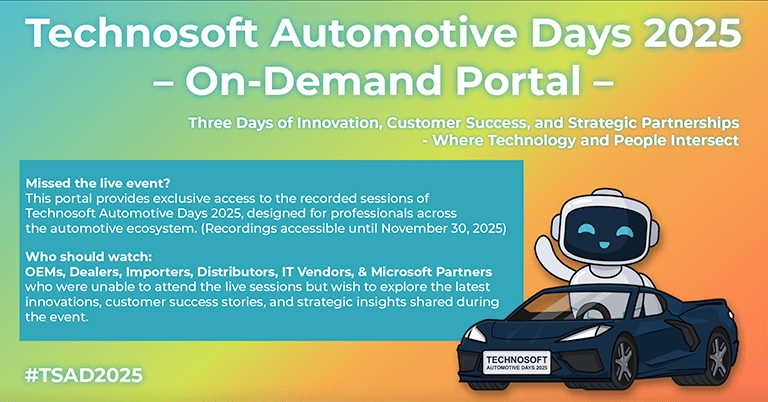 Technosoft Automotive Days 2025
– On-Demand Portal –

Three Days of Innovation, Customer Success, and Strategic Partnerships
- Where Technology and People Intersect

Missed the live event?
This portal provides exclusive access to the recorded sessions of Technosoft Automotive Days 2025, designed for professionals across the automotive ecosystem. (Recordings accessible until November 30, 2025)

Who should watch:
OEMs, Dealers, Importers, Distributors, IT Vendors, & Microsoft Partners who were unable to attend the live sessions but wish to explore the latest innovations, customer success stories, and strategic insights shared during the event.

TECHNOSOFT
AUTOMOTIVE DAYS 2025

#TSAD2025